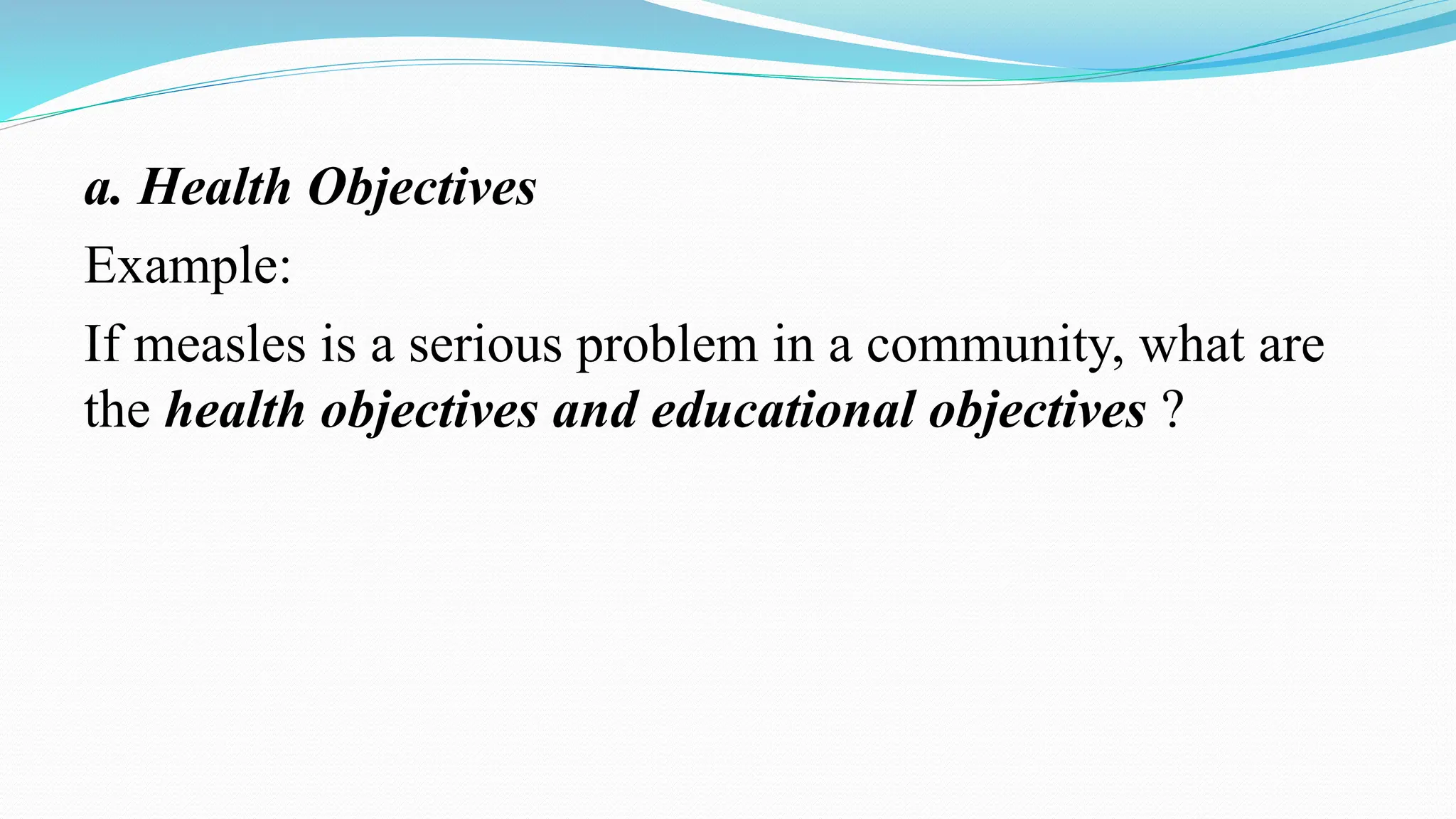 a. Health Objectives

Example:

If measles is a serious problem in a community, what are the health objectives and educational objectives ?